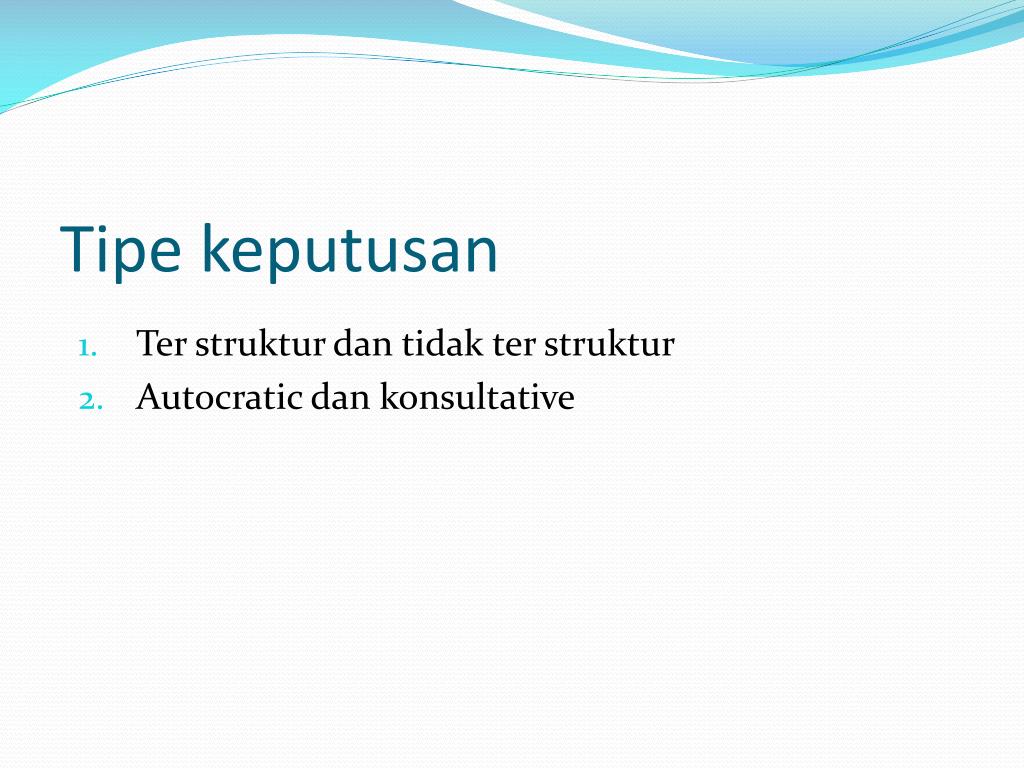 Tipe keputusan

1. Ter struktur dan tidak ter struktur
2. Autocratic dan konsultative